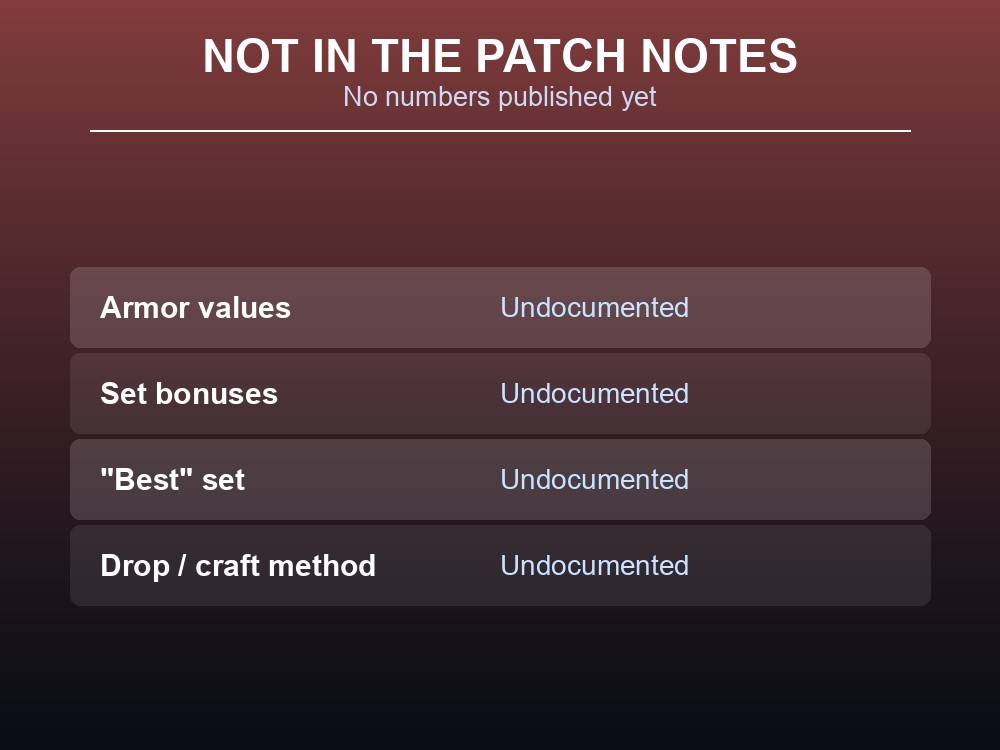 NOT IN THE PATCH NOTES
No numbers published yet

| | |
|---|---|
| Armor values | Undocumented |
| Set bonuses | Undocumented |
| "Best" set | Undocumented |
| Drop / craft method | Undocumented |